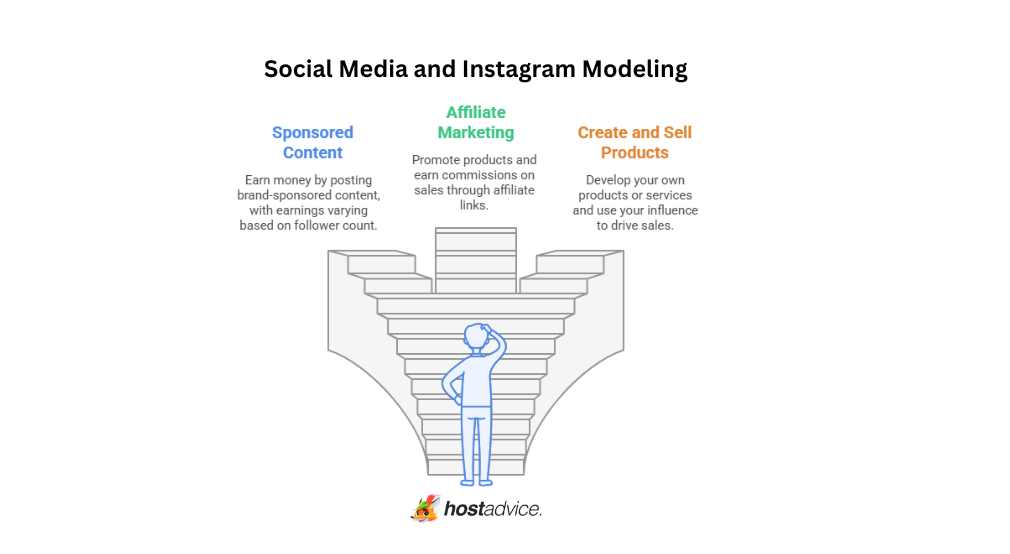 Social Media and Instagram Modeling

Sponsored Content

Earn money by posting brand-sponsored content, with earnings varying based on follower count.

Affiliate Marketing

Promote products and earn commissions on sales through affiliate links.

Create and Sell Products

Develop your own products or services and use your influence to drive sales.

hostadvice.